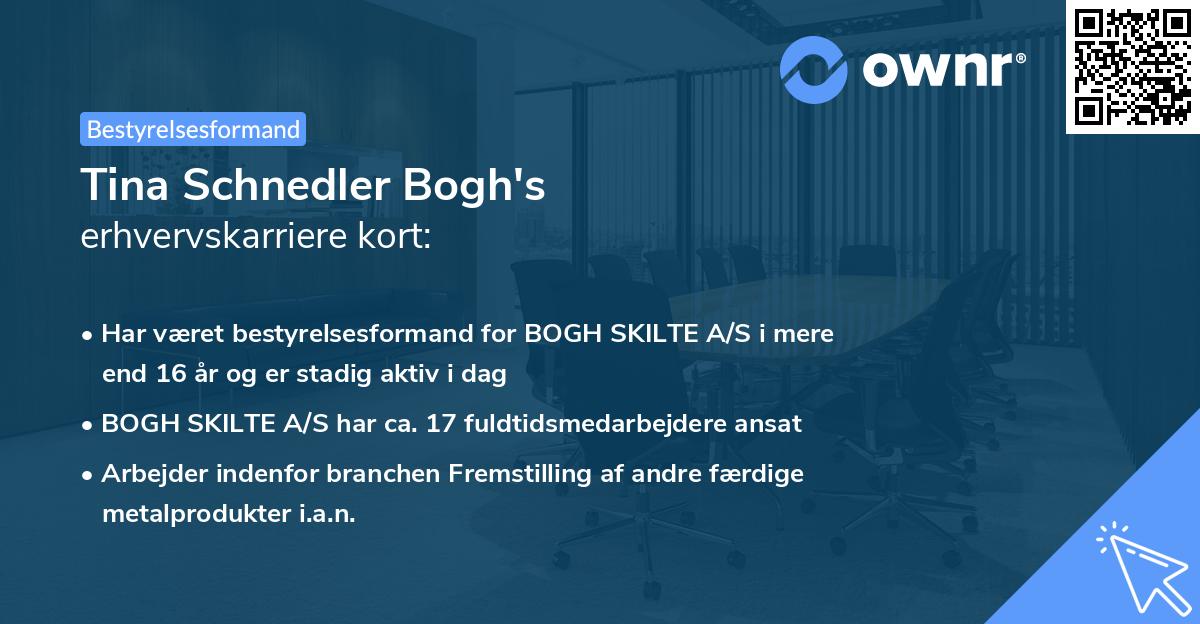 ownr®

Bestyrelsesformand

Tina Schnedler Bogh's
erhvervskarriere kort:

• Har været bestyrelsesformand for BOGH SKILTE A/S i mere end 16 år og er stadig aktiv i dag
• BOGH SKILTE A/S har ca. 17 fuldtidsmedarbejdere ansat
• Arbejder indenfor branchen Fremstilling af andre færdige metalprodukter i.a.n.